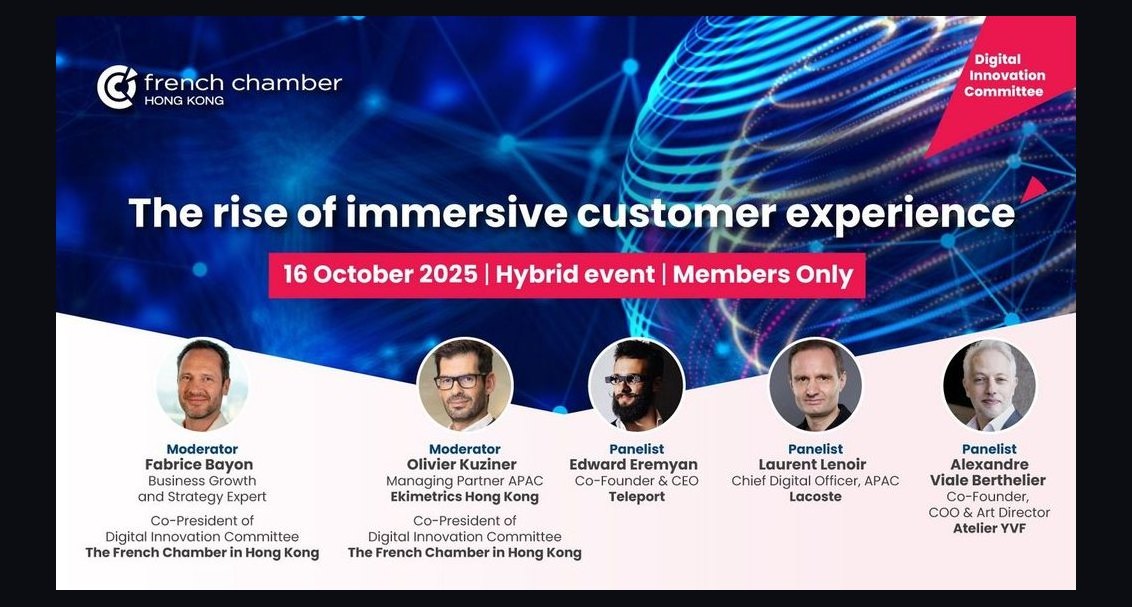 french chamber
HONG KONG

Digital Innovation Committee

The rise of immersive customer experience

16 October 2025 | Hybrid event | Members Only

Moderator
Fabrice Bayon
Business Growth and Strategy Expert
Co-President of Digital Innovation Committee
The French Chamber in Hong Kong

Moderator
Olivier Kuziner
Managing Partner APAC
Ekimetrics Hong Kong
Co-President of Digital Innovation Committee
The French Chamber in Hong Kong

Panelist
Edward Eremyan
Co-Founder & CEO
Teleport

Panelist
Laurent Lenoir
Chief Digital Officer, APAC
Lacoste

Panelist
Alexandre Viale Berthelier
Co-Founder, COO & Art Director
Atelier YVF